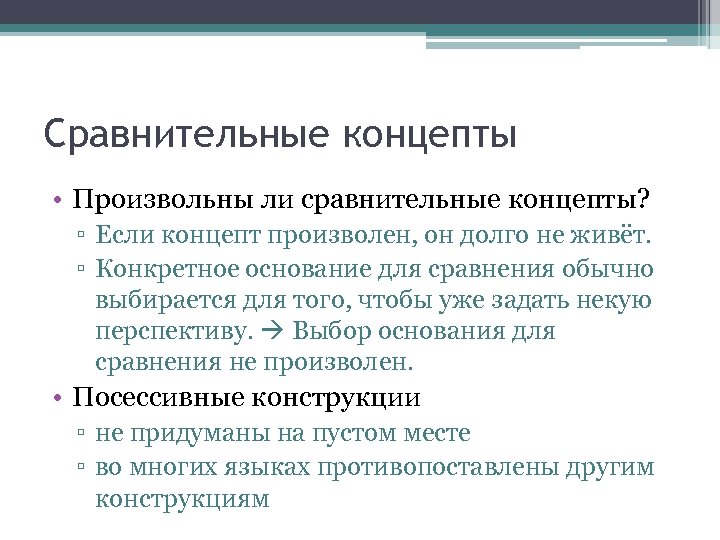 Сравнительные концепты

• Произвольны ли сравнительные концепты?
  ▫ Если концепт произволен, он долго не живёт.
  ▫ Конкретное основание для сравнения обычно выбирается для того, чтобы уже задать некую перспективу. → Выбор основания для сравнения не произволен.
• Посессивные конструкции
  ▫ не придуманы на пустом месте
  ▫ во многих языках противопоставлены другим конструкциям